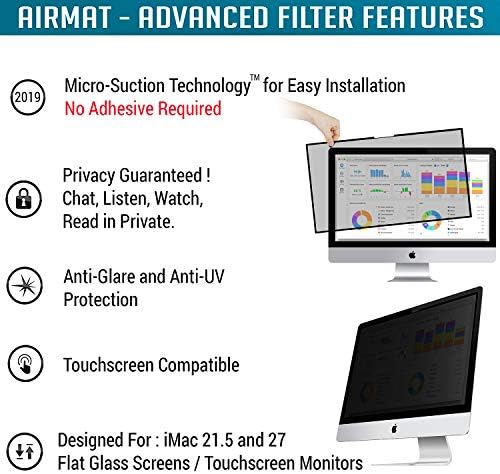 AIRMAT - ADVANCED FILTER FEATURES

2019

Micro-Suction Technology™ for Easy Installation
No Adhesive Required

Privacy Guaranteed !
Chat, Listen, Watch, Read in Private.

Anti-Glare and Anti-UV Protection

Touchscreen Compatible

Designed For : iMac 21.5 and 27
Flat Glass Screens / Touchscreen Monitors